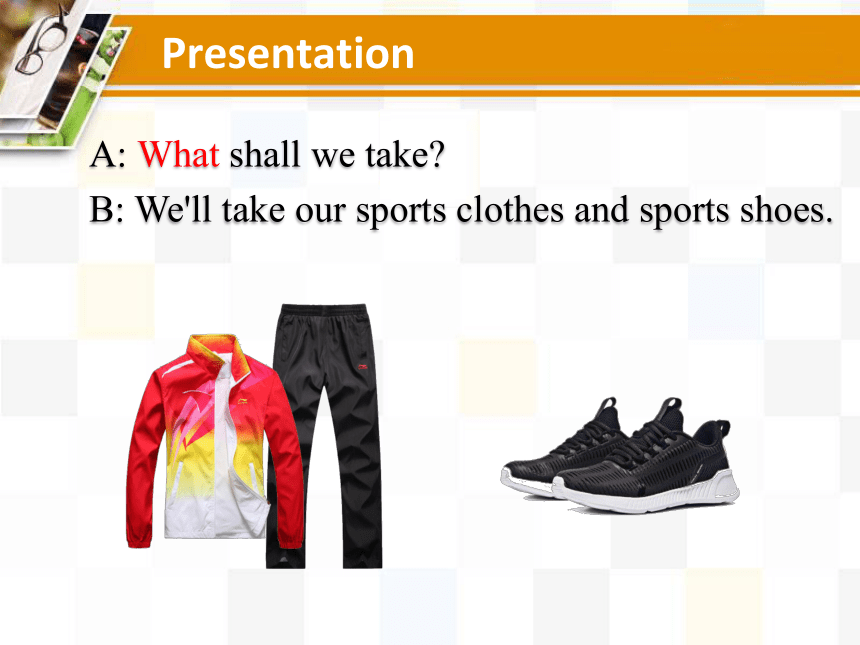 Presentation

A: What shall we take?
B: We'll take our sports clothes and sports shoes.